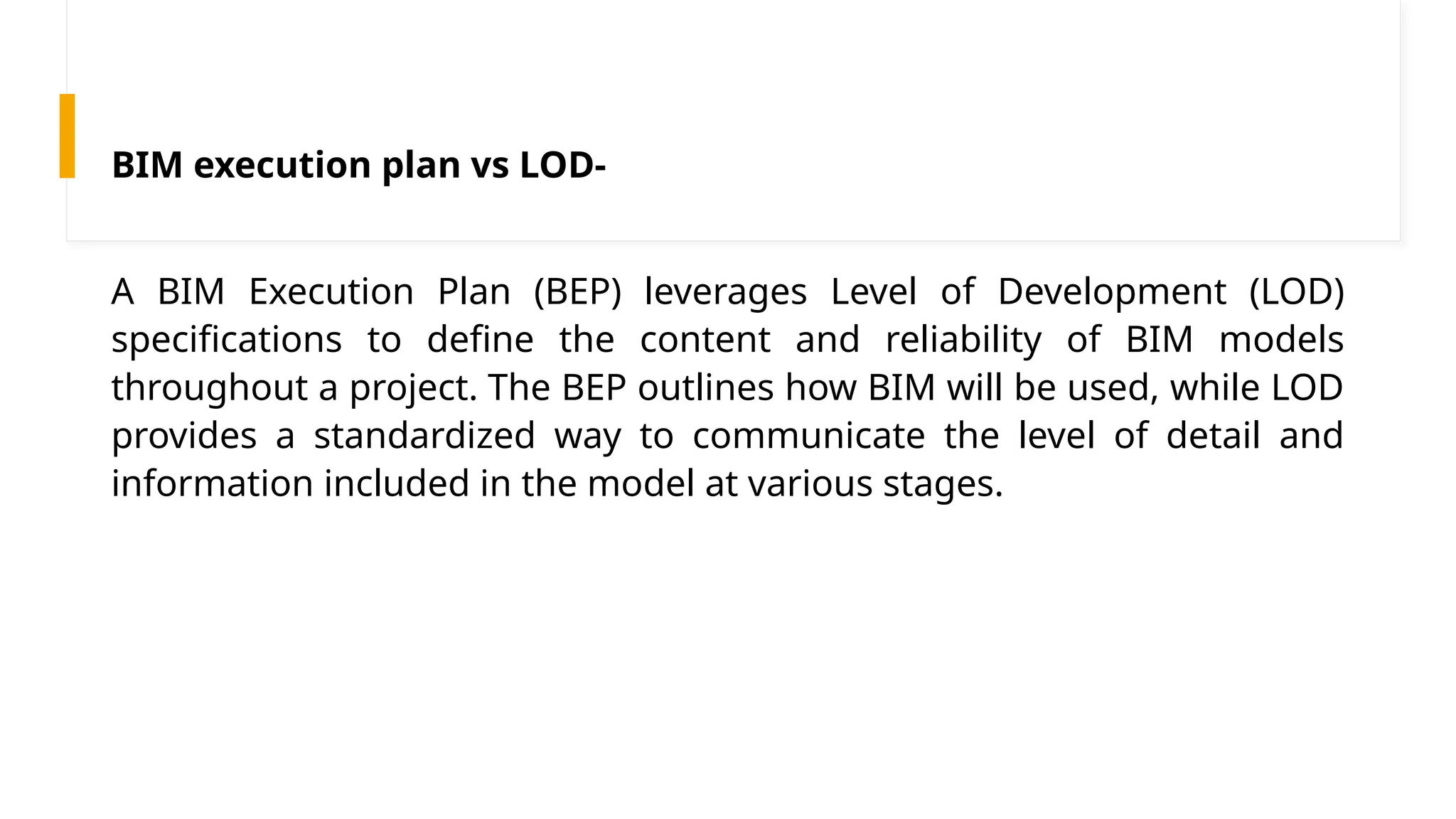 BIM execution plan vs LOD-

A BIM Execution Plan (BEP) leverages Level of Development (LOD) specifications to define the content and reliability of BIM models throughout a project. The BEP outlines how BIM will be used, while LOD provides a standardized way to communicate the level of detail and information included in the model at various stages.